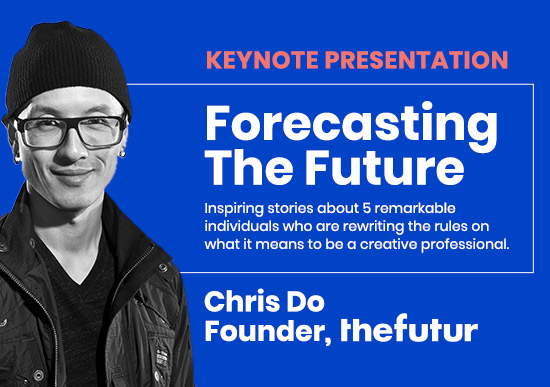 KEYNOTE PRESENTATION

Forecasting The Future

Inspiring stories about 5 remarkable individuals who are rewriting the rules on what it means to be a creative professional.

Chris Do
Founder, thefutur